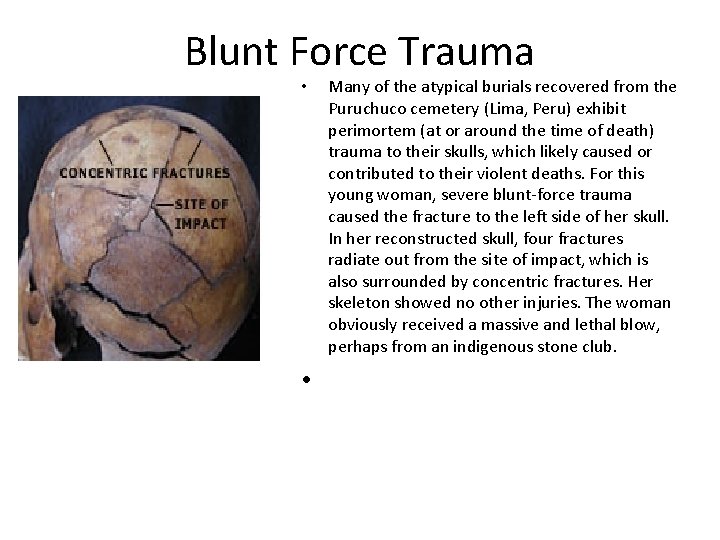 Blunt Force Trauma

CONCENTRIC FRACTURES

SITE OF IMPACT

• Many of the atypical burials recovered from the Puruchuco cemetery (Lima, Peru) exhibit perimortem (at or around the time of death) trauma to their skulls, which likely caused or contributed to their violent deaths. For this young woman, severe blunt-force trauma caused the fracture to the left side of her skull. In her reconstructed skull, four fractures radiate out from the site of impact, which is also surrounded by concentric fractures. Her skeleton showed no other injuries. The woman obviously received a massive and lethal blow, perhaps from an indigenous stone club.

•